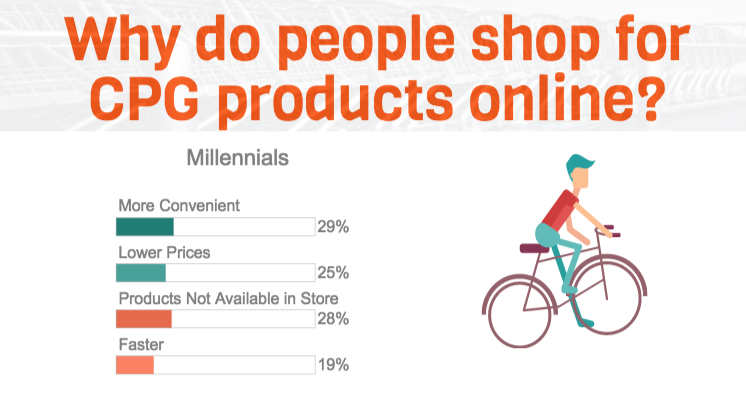 Why do people shop for CPG products online?

Millennials

More Convenient
29%

Lower Prices
25%

Products Not Available in Store
28%

Faster
19%